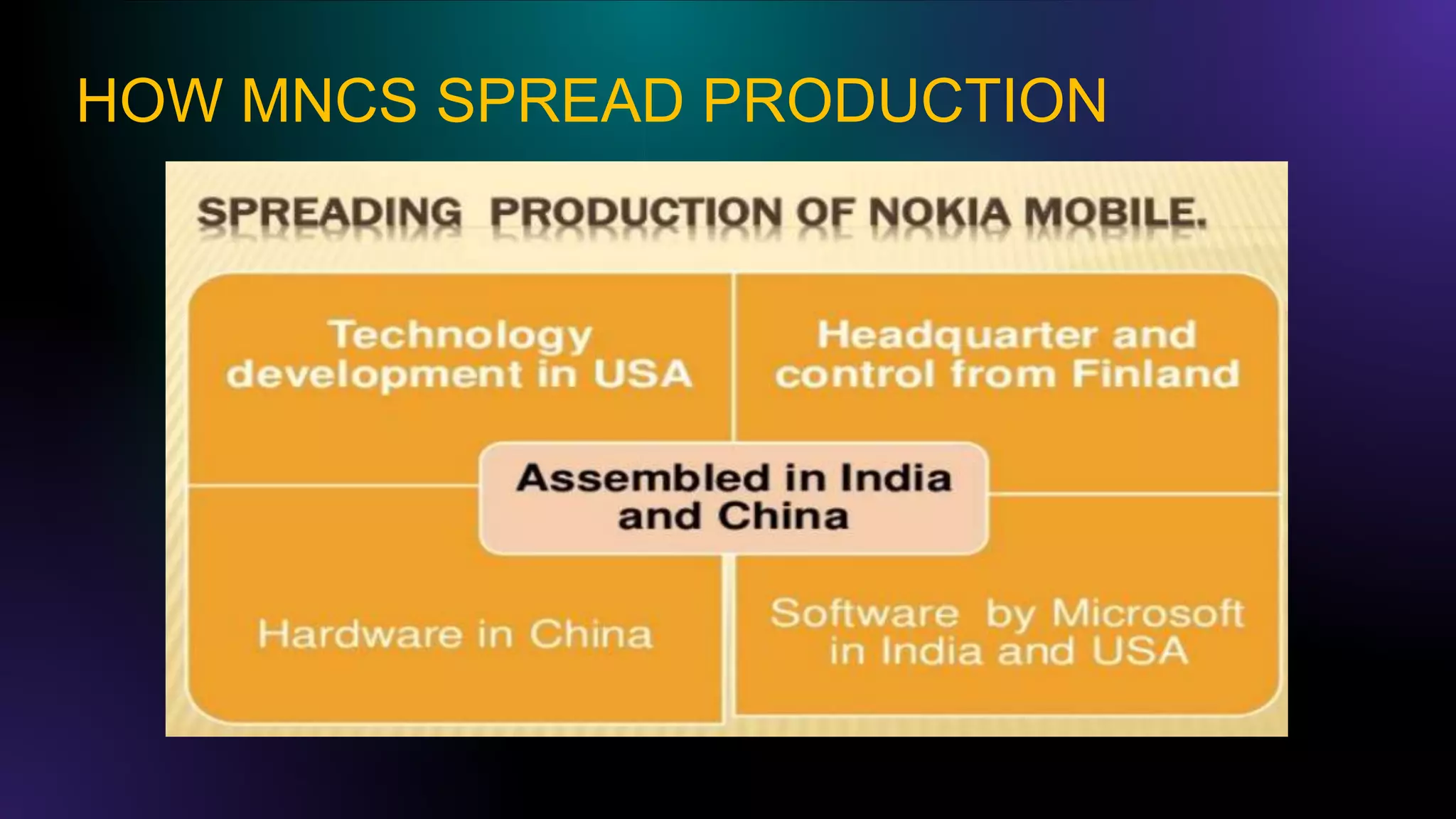 HOW MNCS SPREAD PRODUCTION

SPREADING PRODUCTION OF NOKIA MOBILE.

Technology development in USA

Headquarter and control from Finland

Assembled in India and China

Hardware in China

Software by Microsoft in India and USA